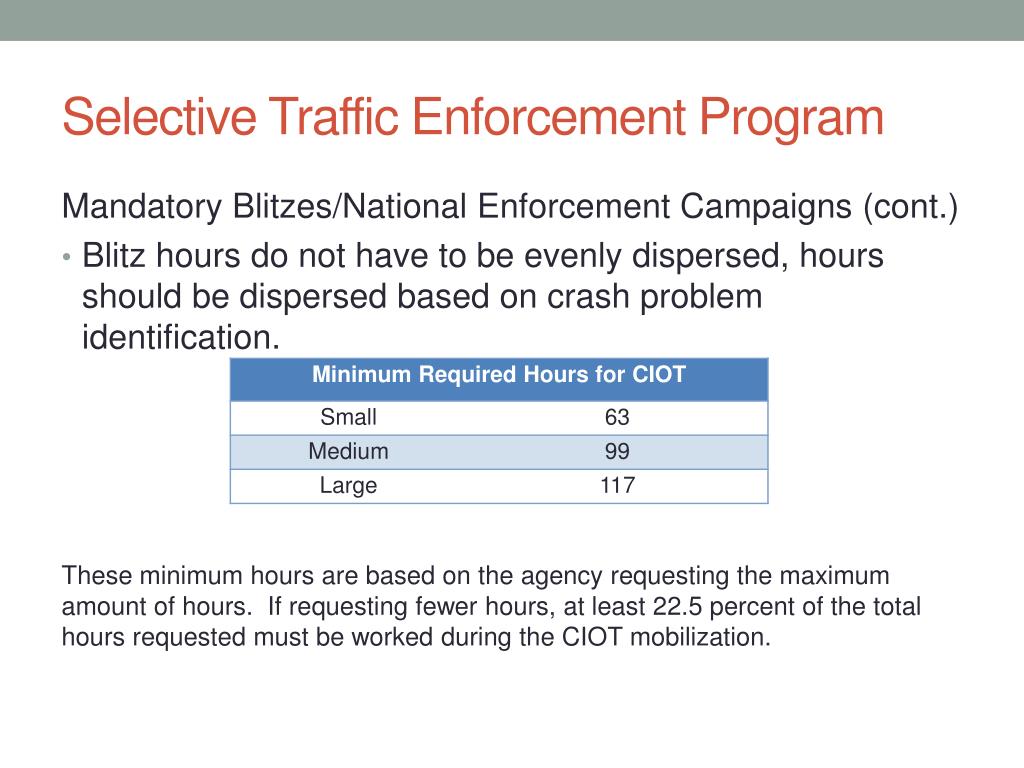 Selective Traffic Enforcement Program

Mandatory Blitzes/National Enforcement Campaigns (cont.)

• Blitz hours do not have to be evenly dispersed, hours should be dispersed based on crash problem identification.

| Minimum Required Hours for CIOT | |
|---|---|
| Small | 63 |
| Medium | 99 |
| Large | 117 |

These minimum hours are based on the agency requesting the maximum amount of hours. If requesting fewer hours, at least 22.5 percent of the total hours requested must be worked during the CIOT mobilization.